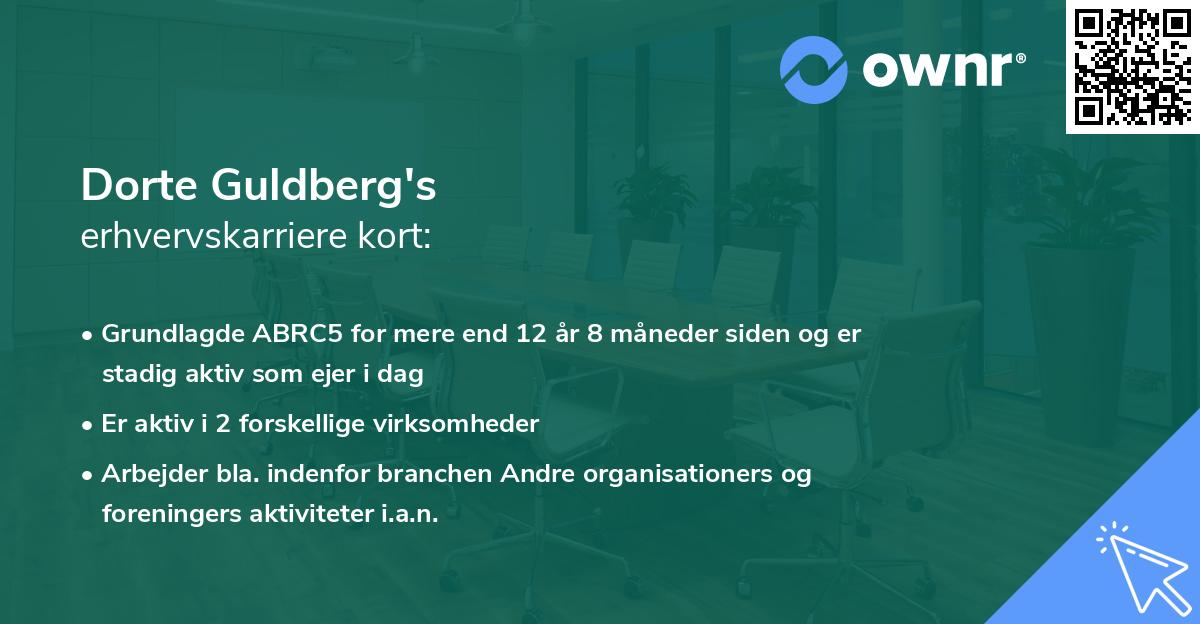 ownr®

Dorte Guldberg's
erhvervskarriere kort:

• Grundlagde ABRC5 for mere end 12 år 8 måneder siden og er stadig aktiv som ejer i dag
• Er aktiv i 2 forskellige virksomheder
• Arbejder bla. indenfor branchen Andre organisationers og foreningers aktiviteter i.a.n.